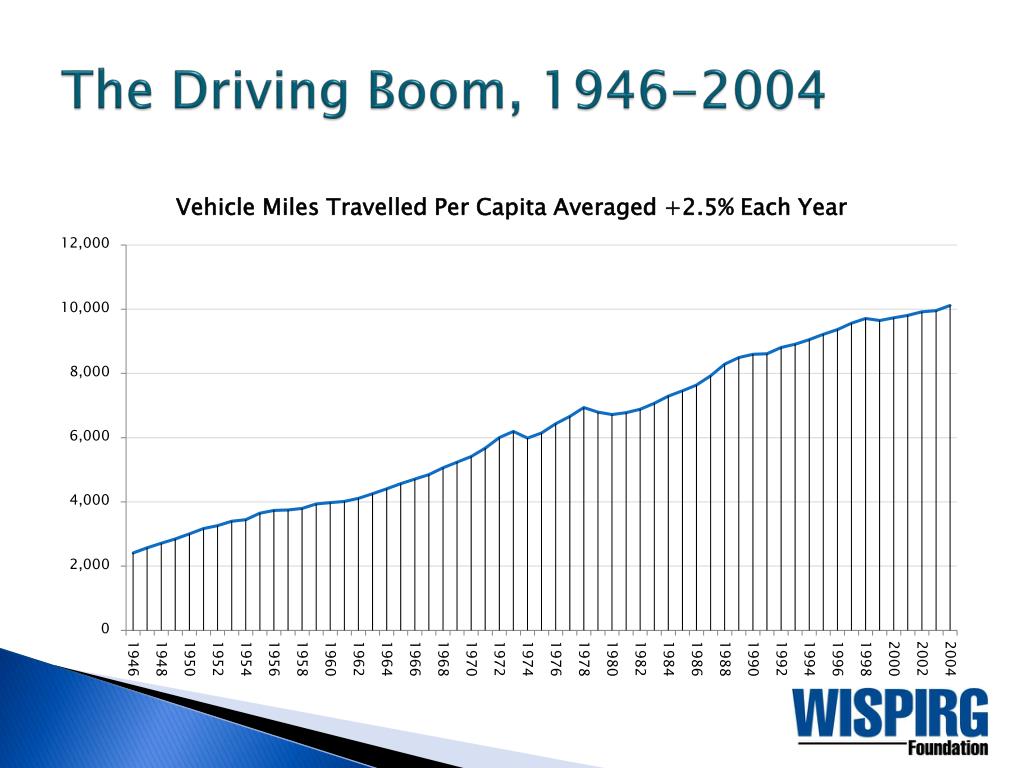 The Driving Boom, 1946-2004

Vehicle Miles Travelled Per Capita Averaged +2.5% Each Year

12,000
10,000
8,000
6,000
4,000
2,000
0

1946 1948 1950 1952 1954 1956 1958 1960 1962 1964 1966 1968 1970 1972 1974 1976 1978 1980 1982 1984 1986 1988 1990 1992 1994 1996 1998 2000 2002 2004

WISPIRG
Foundation